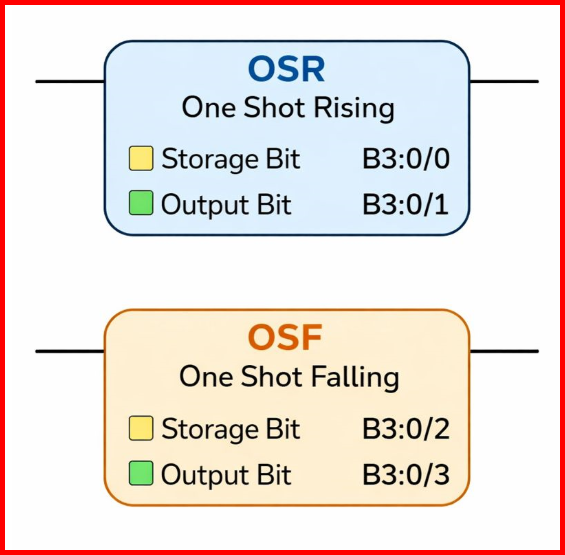 OSR
One Shot Rising

Storage Bit B3:0/0

Output Bit B3:0/1

OSF
One Shot Falling

Storage Bit B3:0/2

Output Bit B3:0/3